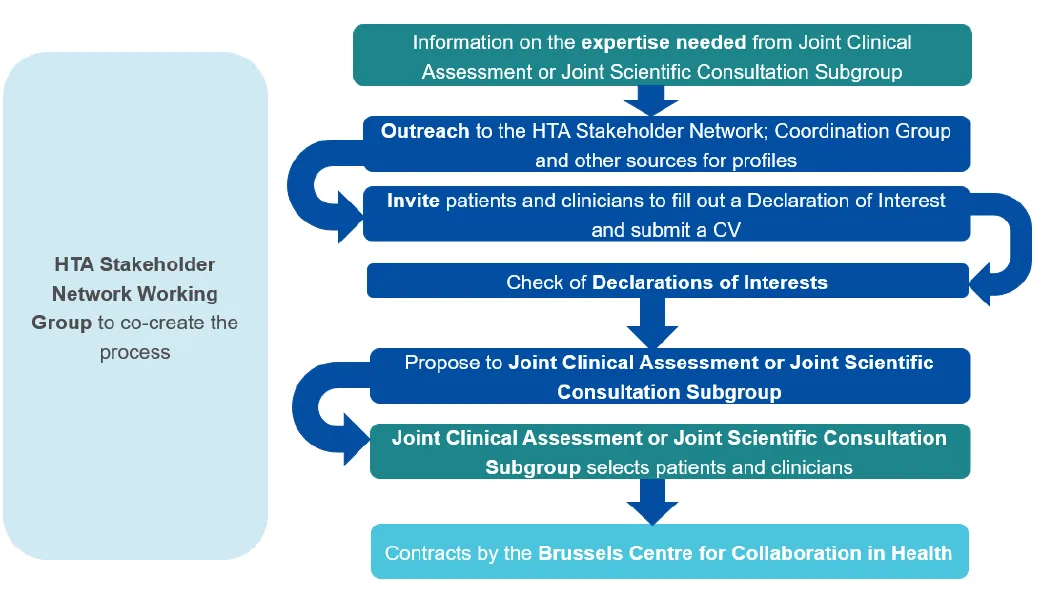 HTA Stakeholder Network Working Group to co-create the process

Information on the expertise needed from Joint Clinical Assessment or Joint Scientific Consultation Subgroup

Outreach to the HTA Stakeholder Network; Coordination Group and other sources for profiles

Invite patients and clinicians to fill out a Declaration of Interest and submit a CV

Check of Declarations of Interests

Propose to Joint Clinical Assessment or Joint Scientific Consultation Subgroup

Joint Clinical Assessment or Joint Scientific Consultation Subgroup selects patients and clinicians

Contracts by the Brussels Centre for Collaboration in Health